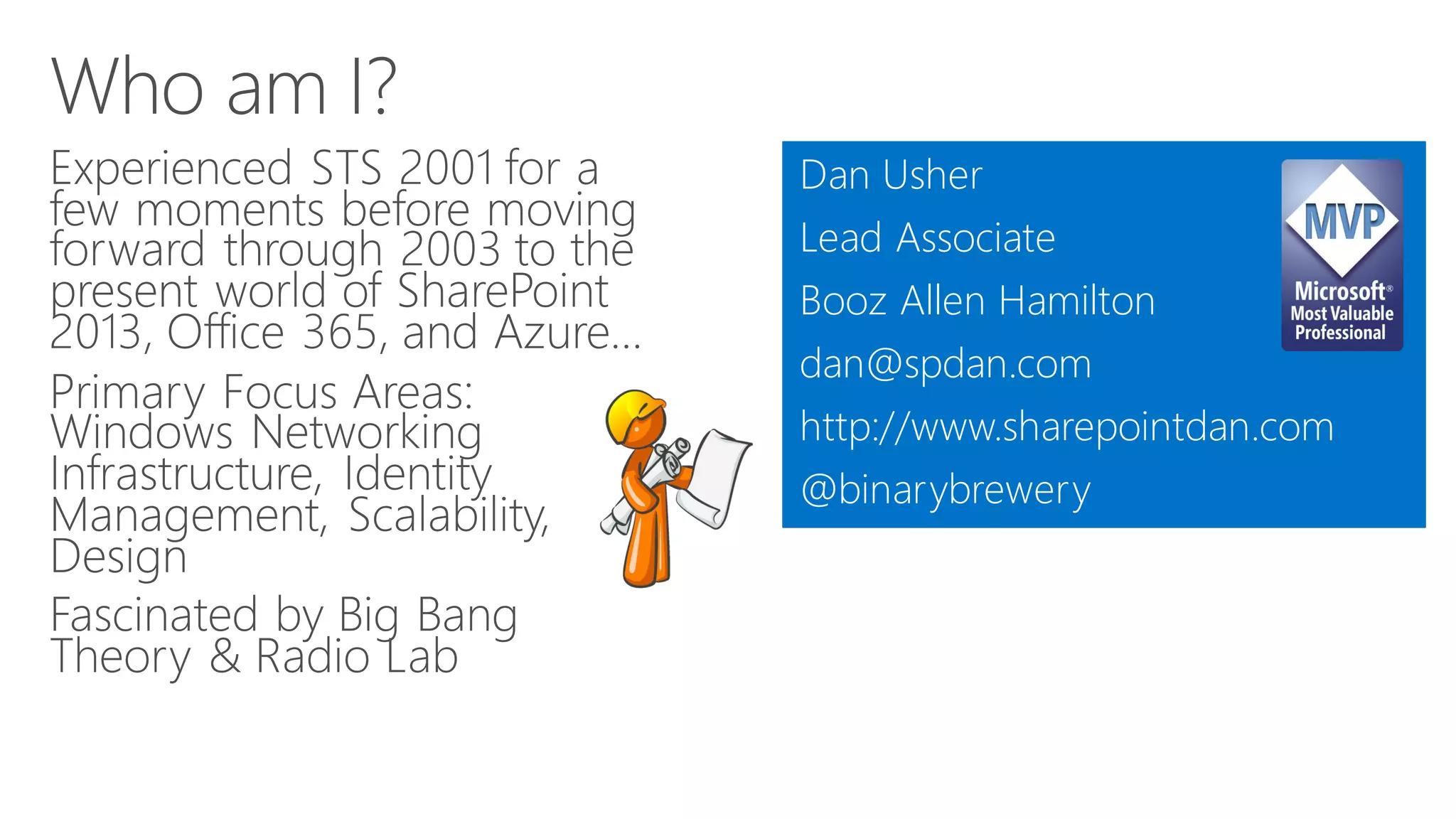 Who am I?

Experienced STS 2001 for a few moments before moving forward through 2003 to the present world of SharePoint 2013, Office 365, and Azure…

Primary Focus Areas: Windows Networking Infrastructure, Identity Management, Scalability, Design

Fascinated by Big Bang Theory & Radio Lab

Dan Usher

Lead Associate

Booz Allen Hamilton

dan@spdan.com

http://www.sharepointdan.com

@binarybrewery

MVP

Microsoft® Most Valuable Professional